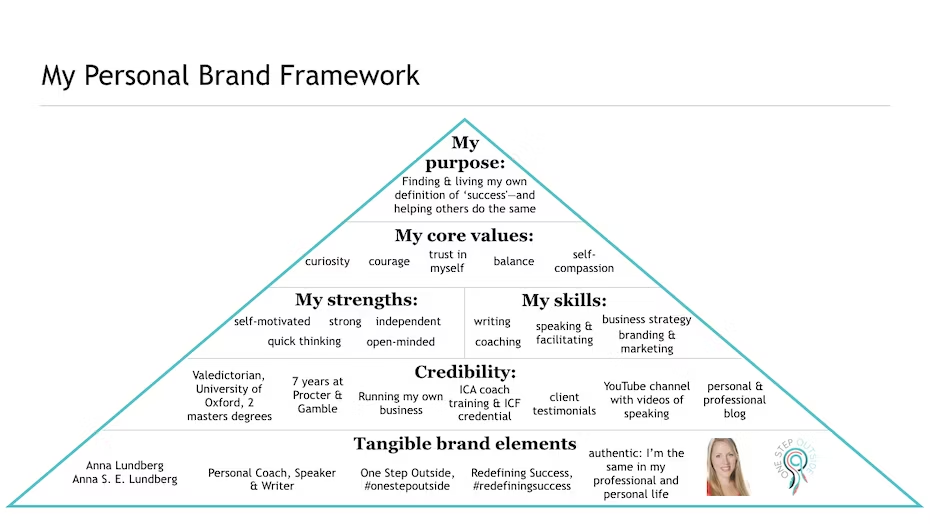 My Personal Brand Framework

My purpose:
Finding & living my own definition of 'success'—and helping others do the same

My core values:
curiosity
courage
trust in myself
balance
self-compassion

My strengths:
self-motivated
strong
independent
quick thinking
open-minded

My skills:
writing
speaking & facilitating
business strategy
coaching
branding & marketing

Credibility:
Valedictorian, University of Oxford, 2 masters degrees
7 years at Procter & Gamble
Running my own business
ICA coach training & ICF credential
client testimonials
YouTube channel with videos of speaking
personal & professional blog

Tangible brand elements
Anna Lundberg
Anna S. E. Lundberg
Personal Coach, Speaker & Writer
One Step Outside, #onestepoutside
Redefining Success, #redefiningsuccess
authentic: I'm the same in my professional and personal life
ONE STEP OUTSIDE